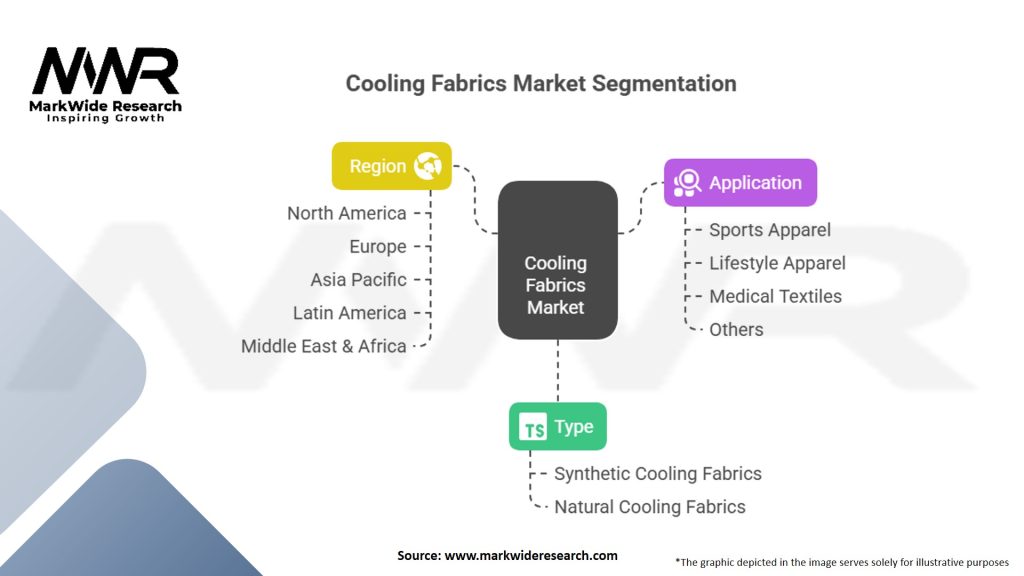 MWR
MarkWide Research
Inspiring Growth

Cooling Fabrics Market Segmentation

Region
North America
Europe
Asia Pacific
Latin America
Middle East & Africa

Cooling Fabrics Market

Application
Sports Apparel
Lifestyle Apparel
Medical Textiles
Others

TS Type
Synthetic Cooling Fabrics
Natural Cooling Fabrics

Source: www.markwideresearch.com

*The graphic depicted in the image serves solely for illustrative purposes